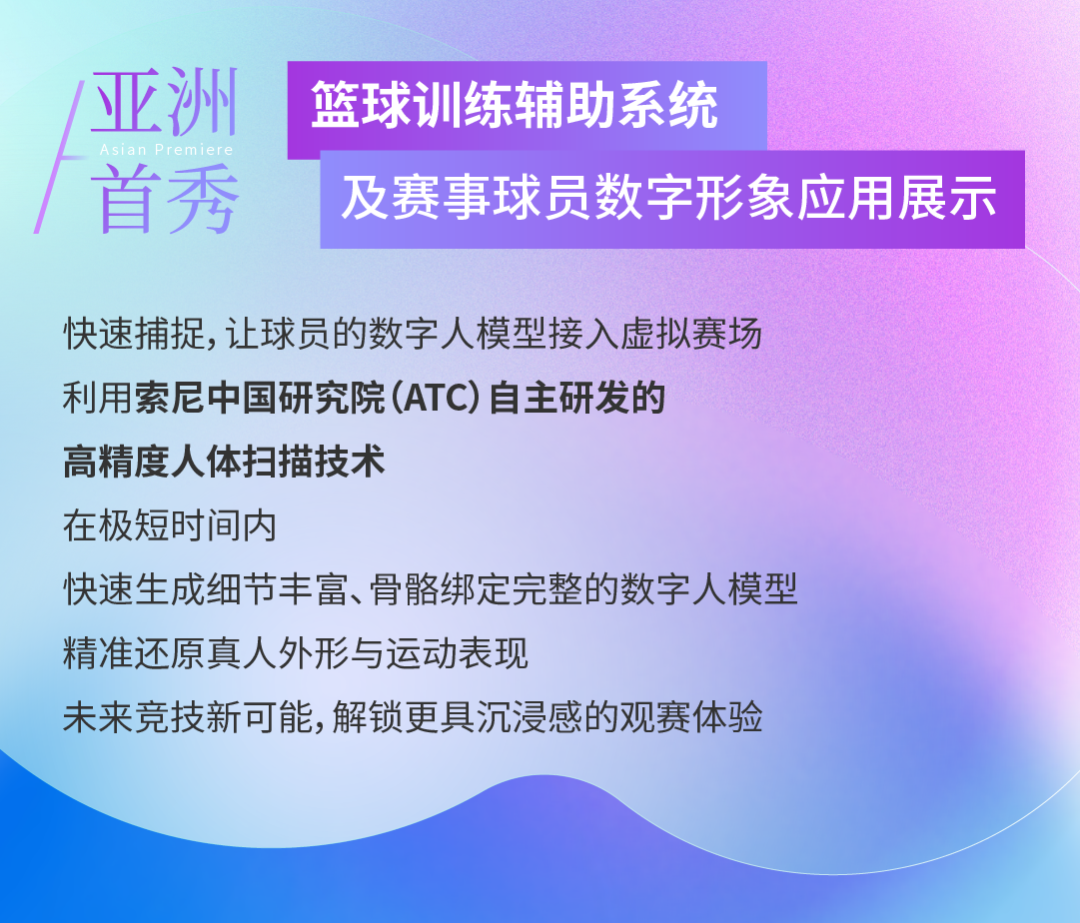 亚洲
Asian Premiere
首秀

篮球训练辅助系统
及赛事球员数字形象应用展示

快速捕捉，让球员的数字人模型接入虚拟赛场
利用索尼中国研究院（ATC）自主研发的
高精度人体扫描技术
在极短时间内
快速生成细节丰富、骨骼绑定完整的数字人模型
精准还原真人外形与运动表现
未来竞技新可能，解锁更具沉浸感的观赛体验